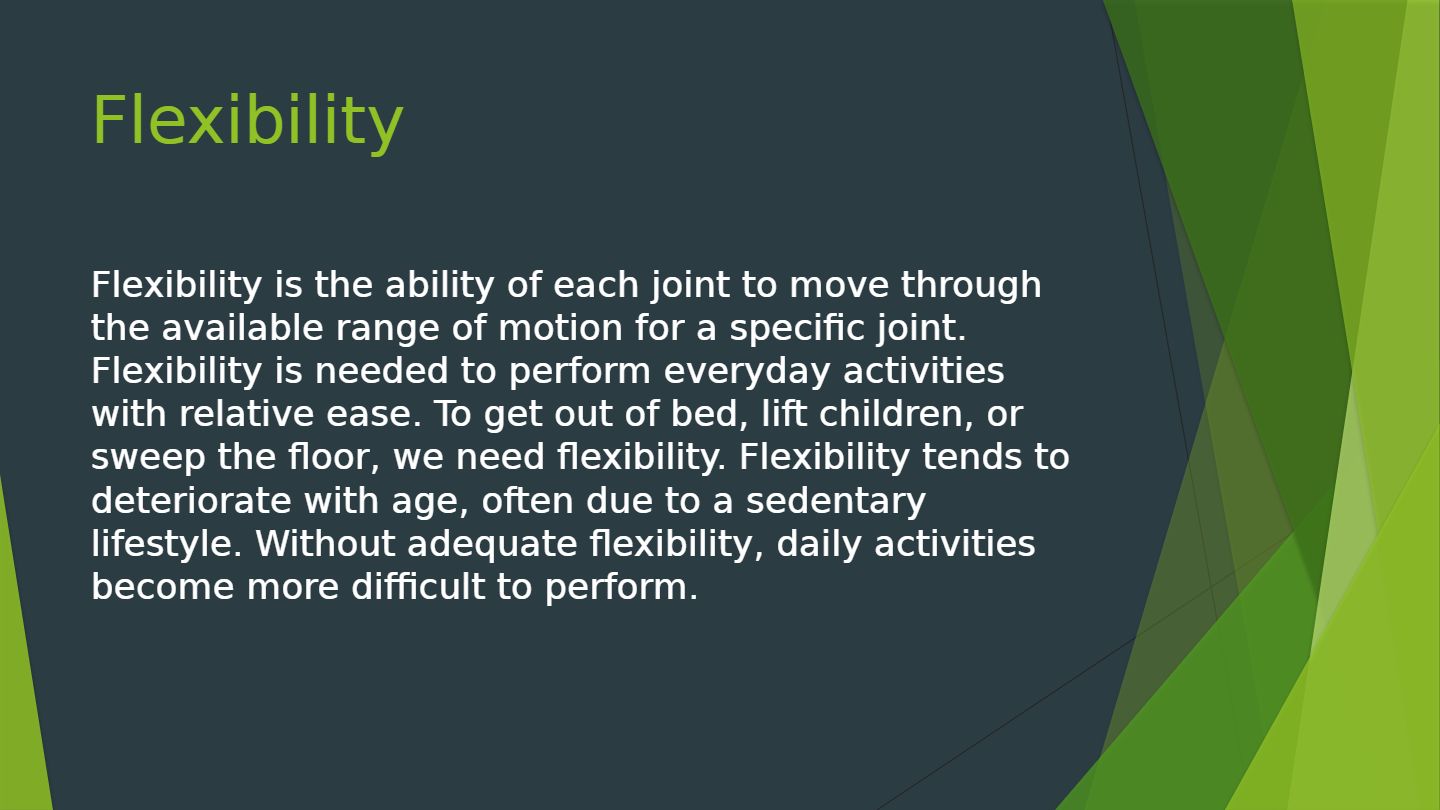 Flexibility

Flexibility is the ability of each joint to move through the available range of motion for a specific joint. Flexibility is needed to perform everyday activities with relative ease. To get out of bed, lift children, or sweep the floor, we need flexibility. Flexibility tends to deteriorate with age, often due to a sedentary lifestyle. Without adequate flexibility, daily activities become more difficult to perform.